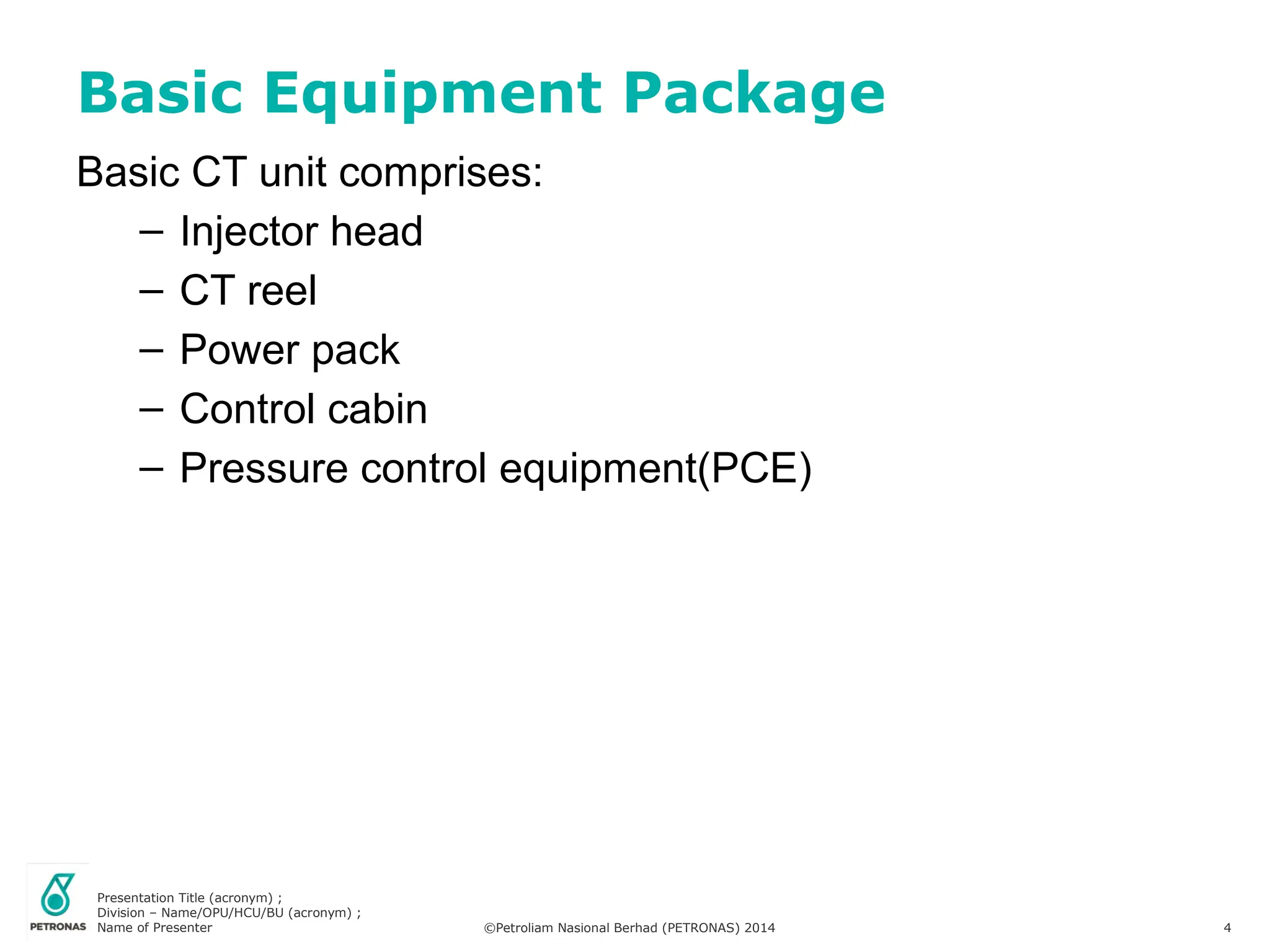 Basic Equipment Package

Basic CT unit comprises:

– Injector head
– CT reel
– Power pack
– Control cabin
– Pressure control equipment(PCE)

PETRONAS

Presentation Title (acronym) ;
Division – Name/OPU/HCU/BU (acronym) ;
Name of Presenter

©Petroliam Nasional Berhad (PETRONAS) 2014

4